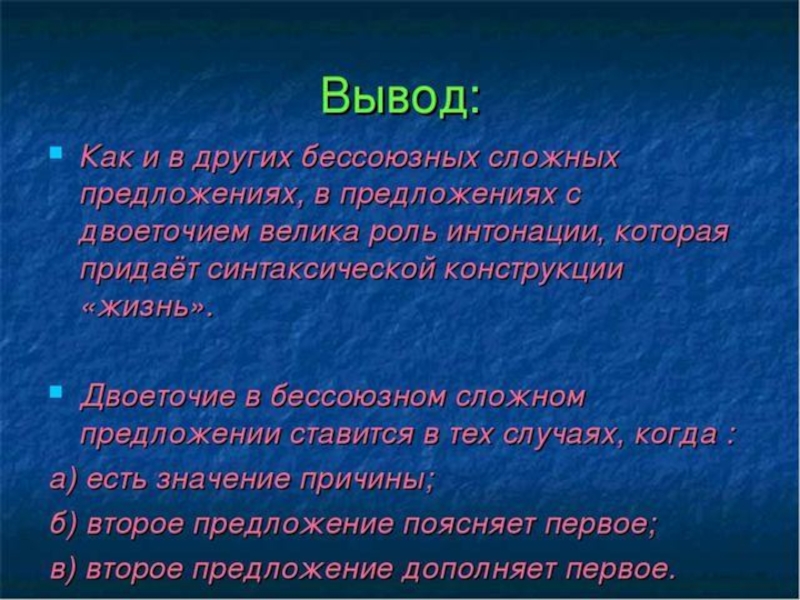 Вывод:

Как и в других бессоюзных сложных предложениях, в предложениях с двоеточием велика роль интонации, которая придаёт синтаксической конструкции «жизнь».

Двоеточие в бессоюзном сложном предложении ставится в тех случаях, когда :
а) есть значение причины;
б) второе предложение поясняет первое;
в) второе предложение дополняет первое.